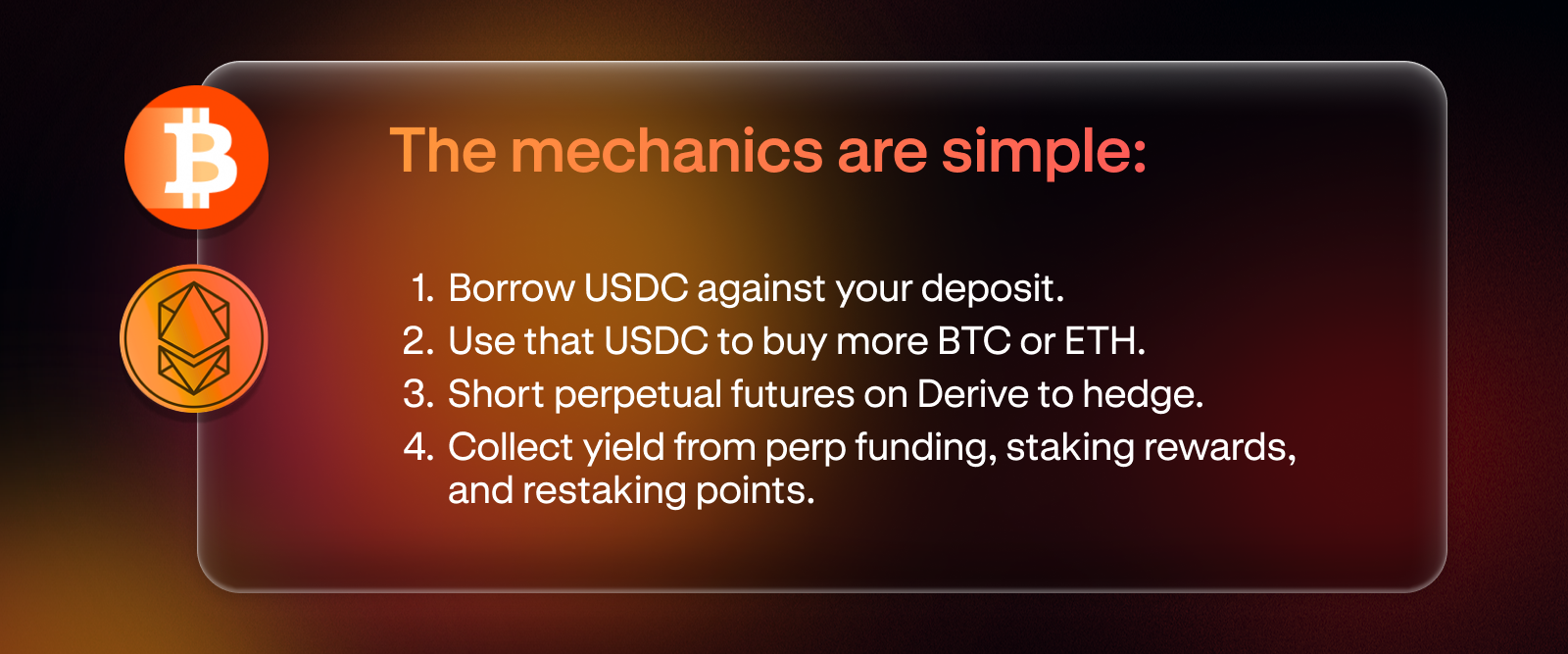 The mechanics are simple:

1. Borrow USDC against your deposit.
2. Use that USDC to buy more BTC or ETH.
3. Short perpetual futures on Derive to hedge.
4. Collect yield from perp funding, staking rewards, and restaking points.